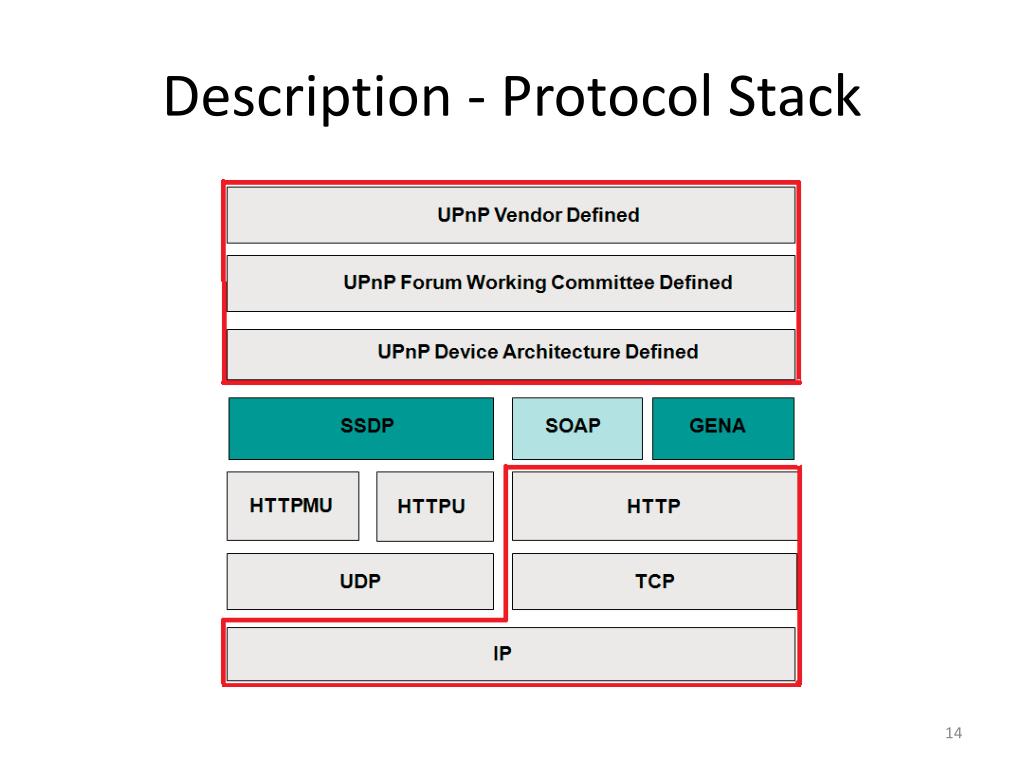 Description - Protocol Stack

UPnP Vendor Defined

UPnP Forum Working Committee Defined

UPnP Device Architecture Defined

SSDP

SOAP

GENA

HTTPMU

HTTPU

HTTP

UDP

TCP

IP

14